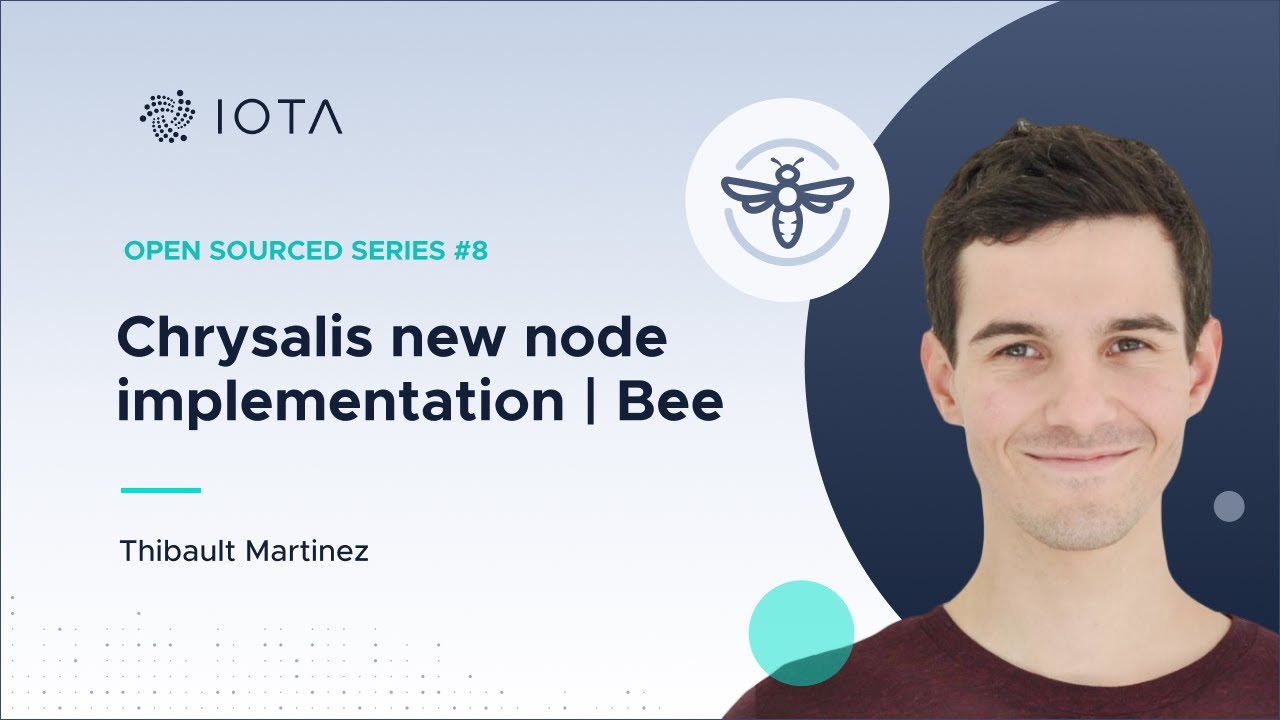 IOTA

OPEN SOURCED SERIES #8

Chrysalis new node implementation | Bee

Thibault Martinez